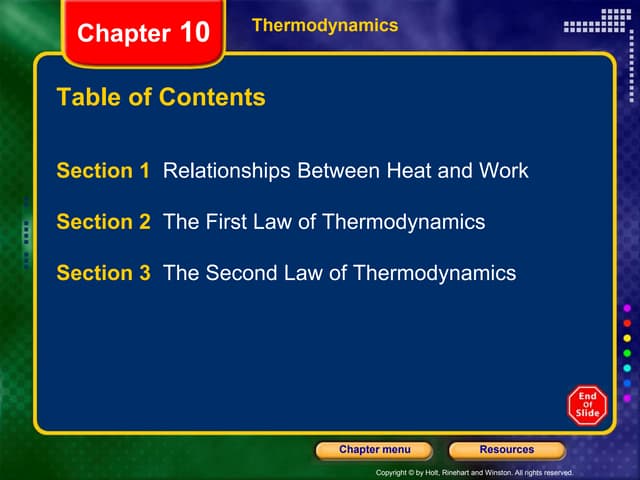 Chapter 10

Thermodynamics

Table of Contents

Section 1 Relationships Between Heat and Work

Section 2 The First Law of Thermodynamics

Section 3 The Second Law of Thermodynamics

End Of Slide

Chapter menu

Resources

Copyright © by Holt, Rinehart and Winston. All rights reserved.